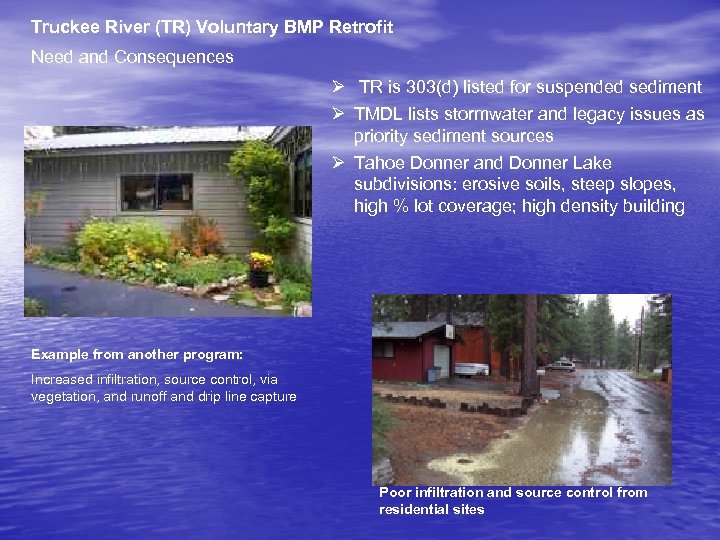 Truckee River (TR) Voluntary BMP Retrofit

Need and Consequences

➢ TR is 303(d) listed for suspended sediment

➢ TMDL lists stormwater and legacy issues as priority sediment sources

➢ Tahoe Donner and Donner Lake subdivisions: erosive soils, steep slopes, high % lot coverage; high density building

Example from another program:

Increased infiltration, source control, via vegetation, and runoff and drip line capture

Poor infiltration and source control from residential sites